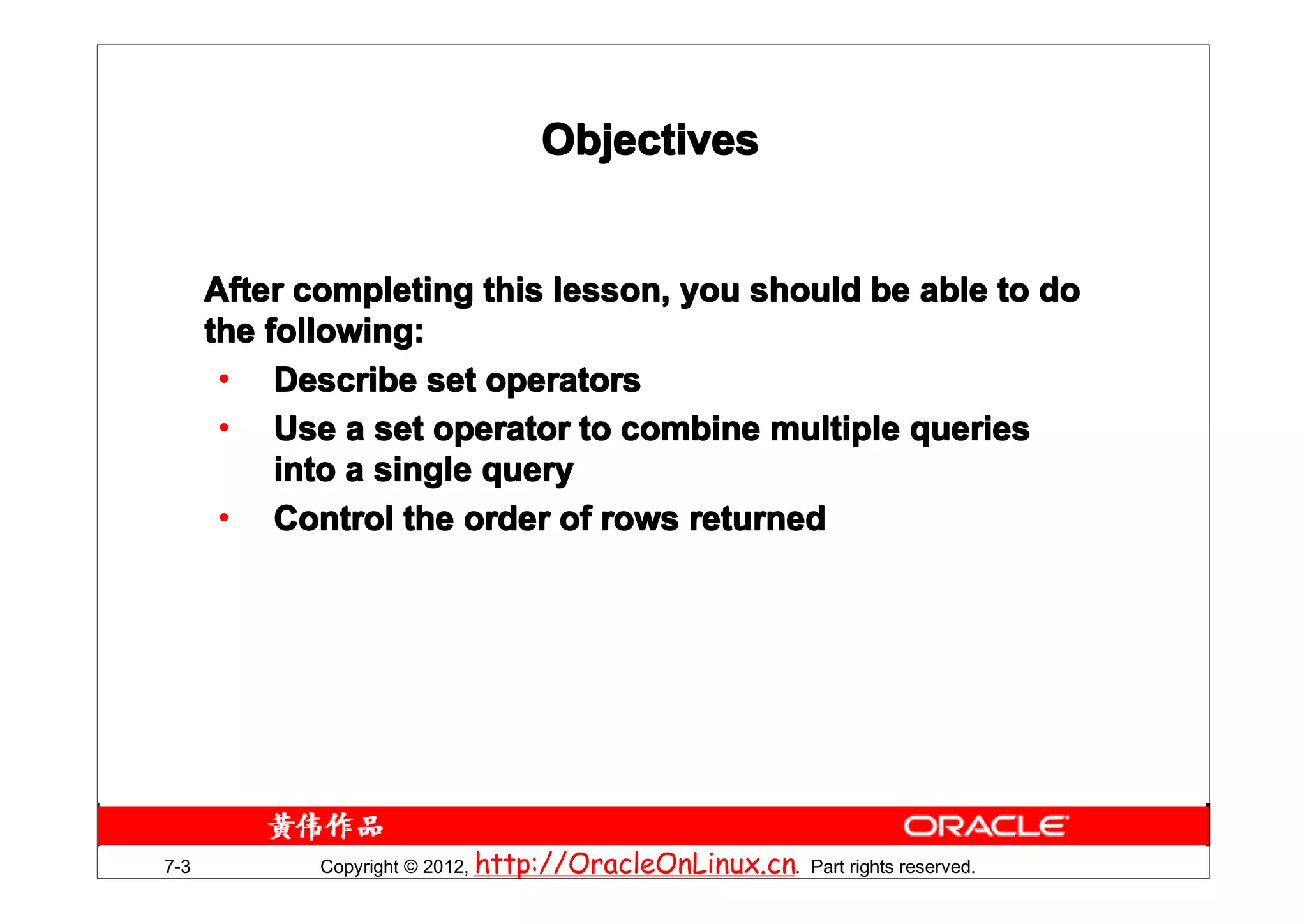 Objectives

After completing this lesson, you should be able to do the following:

• Describe set operators
• Use a set operator to combine multiple queries into a single query
• Control the order of rows returned

黄伟作品

ORACLE

7-3 Copyright © 2012, http://OracleOnLinux.cn. Part rights reserved.